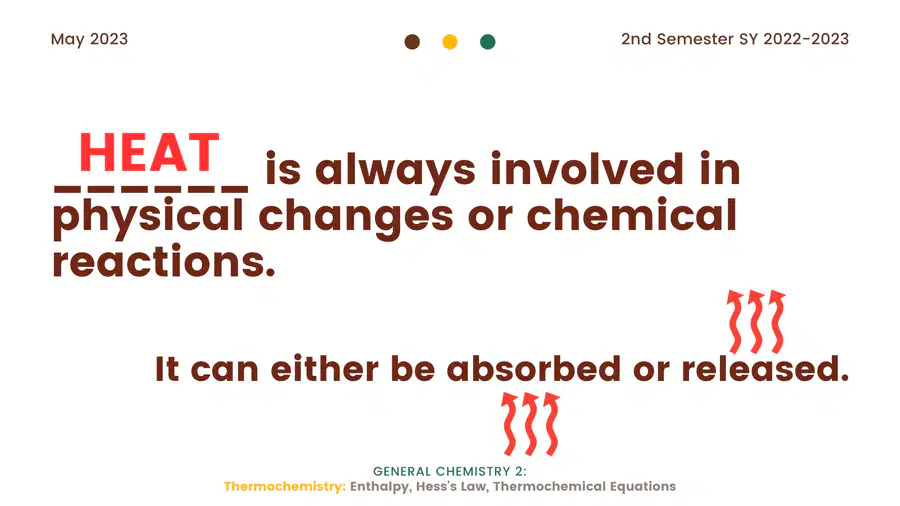 May 2023

2nd Semester SY 2022-2023

HEAT
______ is always involved in physical changes or chemical reactions.

It can either be absorbed or released.

GENERAL CHEMISTRY 2:
Thermochemistry: Enthalpy, Hess's Law, Thermochemical Equations